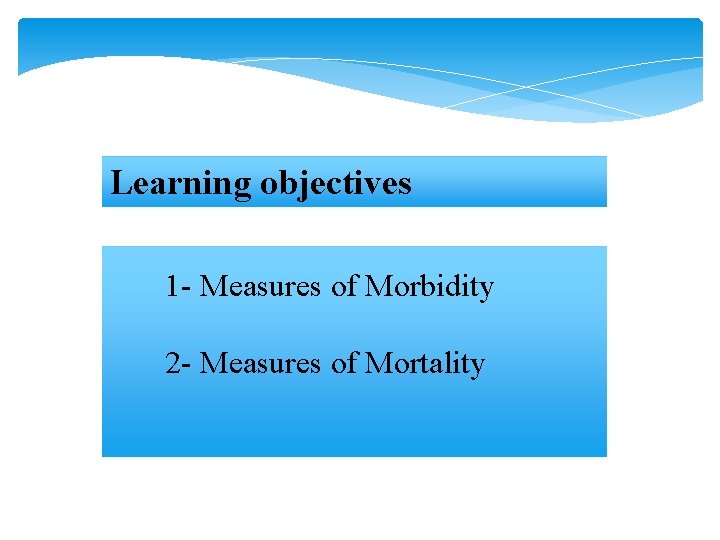 Learning objectives

1- Measures of Morbidity

2- Measures of Mortality